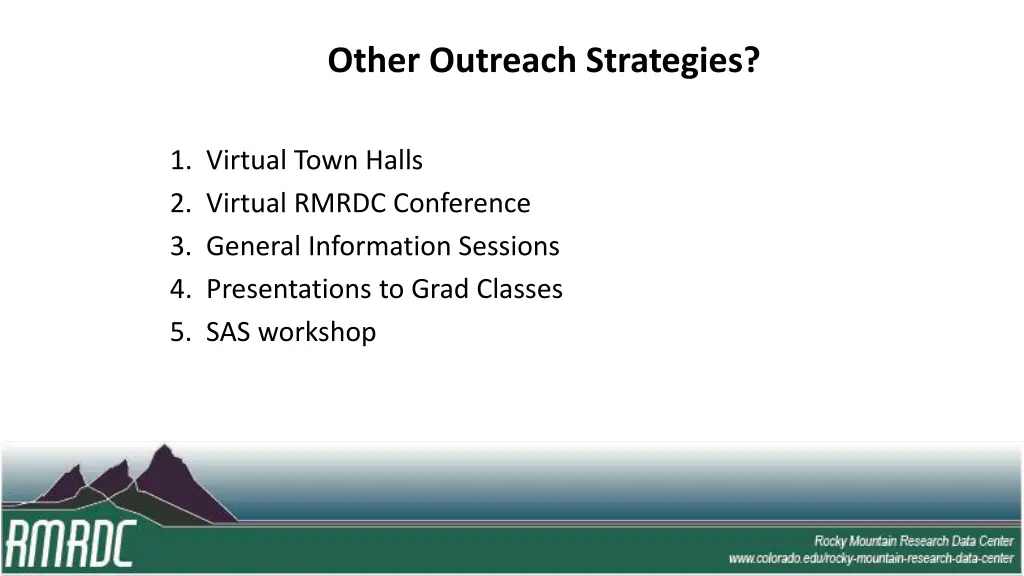 Other Outreach Strategies?

1. Virtual Town Halls
2. Virtual RMRDC Conference
3. General Information Sessions
4. Presentations to Grad Classes
5. SAS workshop

RMRDC

Rocky Mountain Research Data Center
www.colorado.edu/rocky-mountain-research-data-center